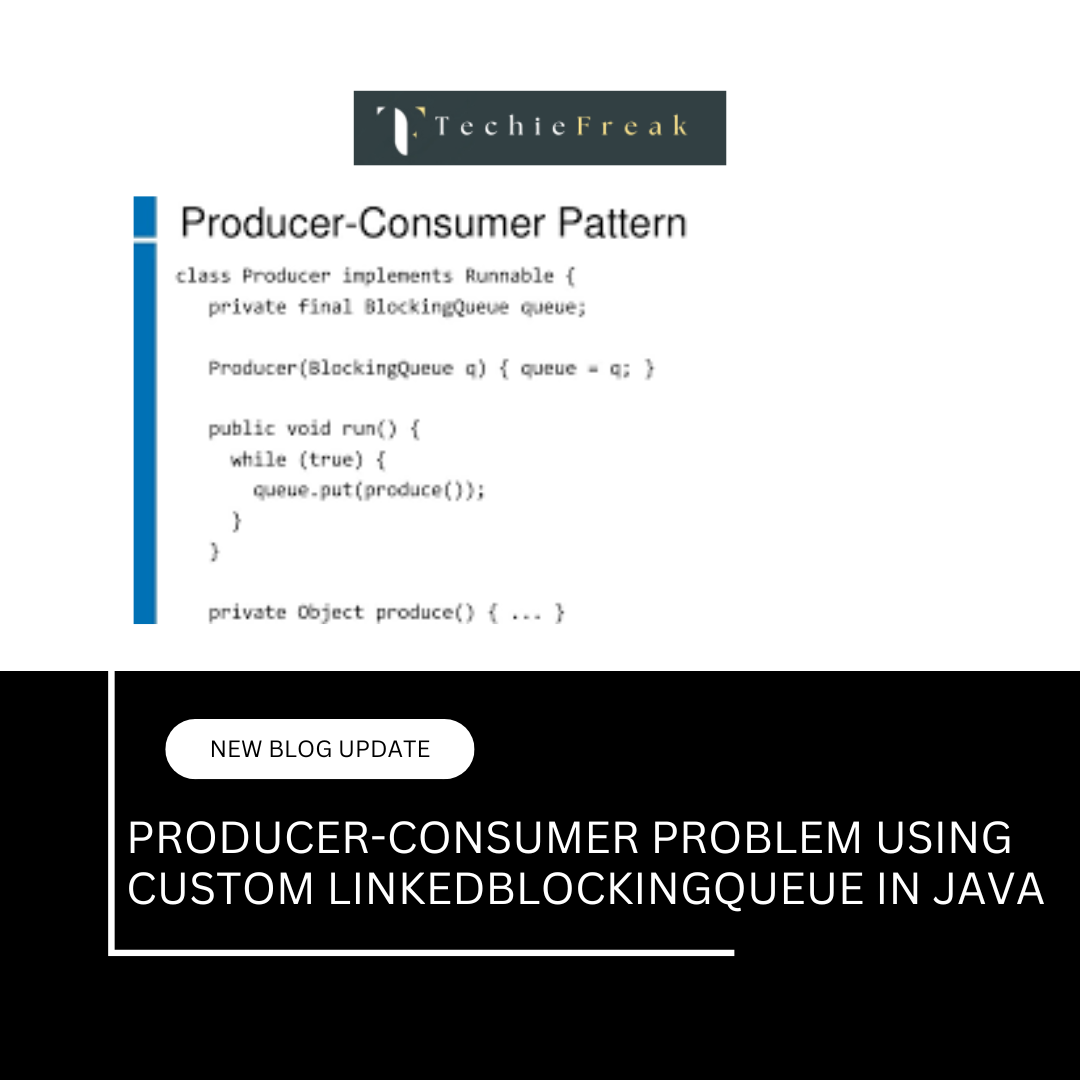 TechieFreak

Producer-Consumer Pattern

class Producer implements Runnable {
private final BlockingQueue queue;

Producer(BlockingQueue q) { queue = q; }

public void run() {
while (true) {
queue.put(produce());
}
}

private Object produce() { ... }

NEW BLOG UPDATE

PRODUCER-CONSUMER PROBLEM USING CUSTOM LINKEDBLOCKINGQUEUE IN JAVA